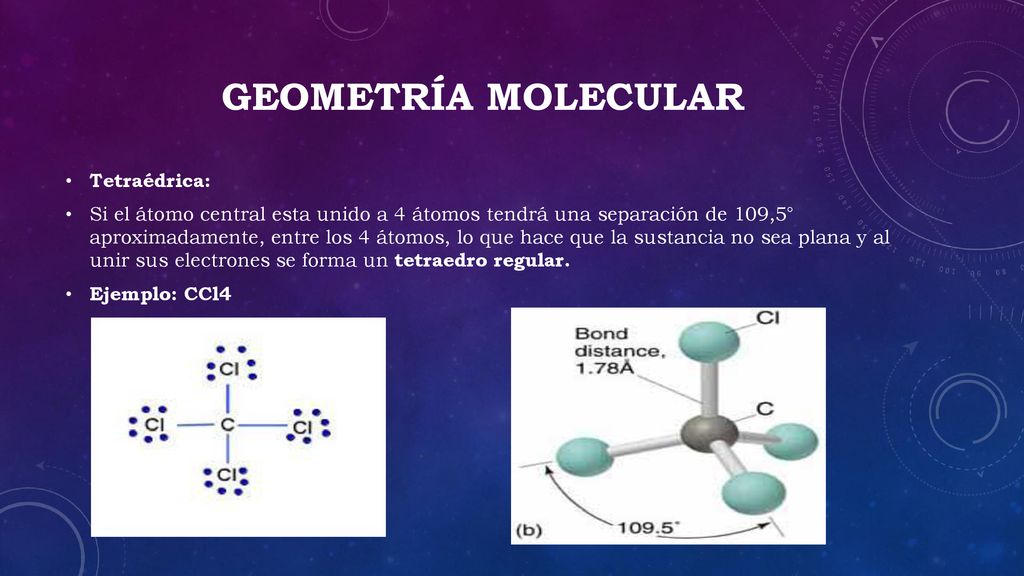 GEOMETRÍA MOLECULAR

• Tetraédrica:

• Si el átomo central esta unido a 4 átomos tendrá una separación de 109,5° aproximadamente, entre los 4 átomos, lo que hace que la sustancia no sea plana y al unir sus electrones se forma un tetraedro regular.

• Ejemplo: CCl4

Cl
Cl C Cl
Cl

Bond distance, 1.78Å
Cl
C
(b)
109.5°